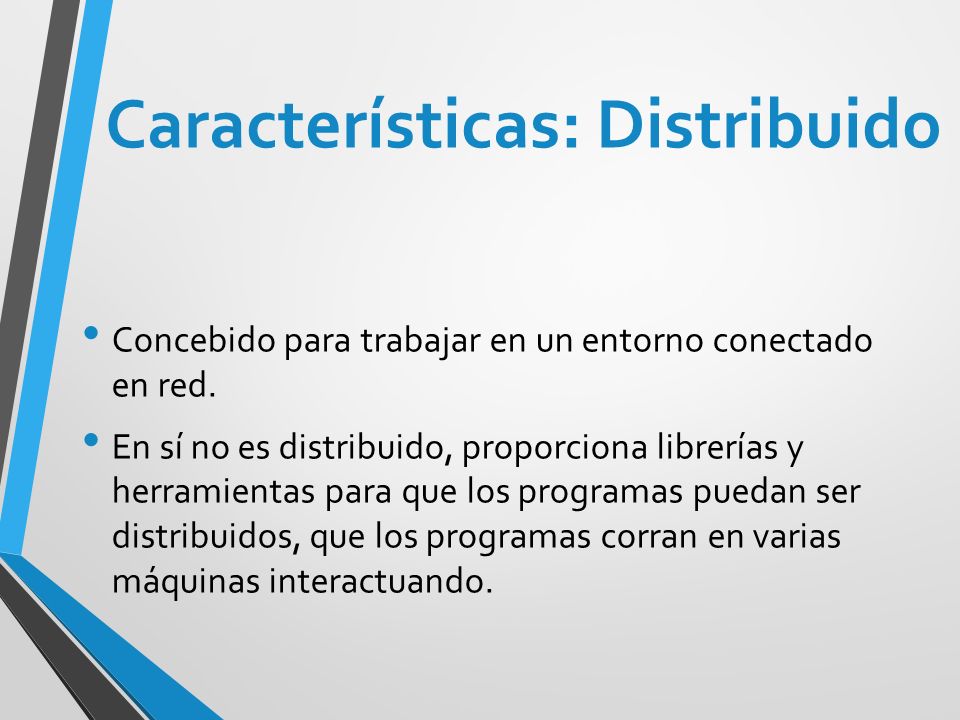 Características: Distribuido

• Concebido para trabajar en un entorno conectado en red.

• En sí no es distribuido, proporciona librerías y herramientas para que los programas puedan ser distribuidos, que los programas corran en varias máquinas interactuando.